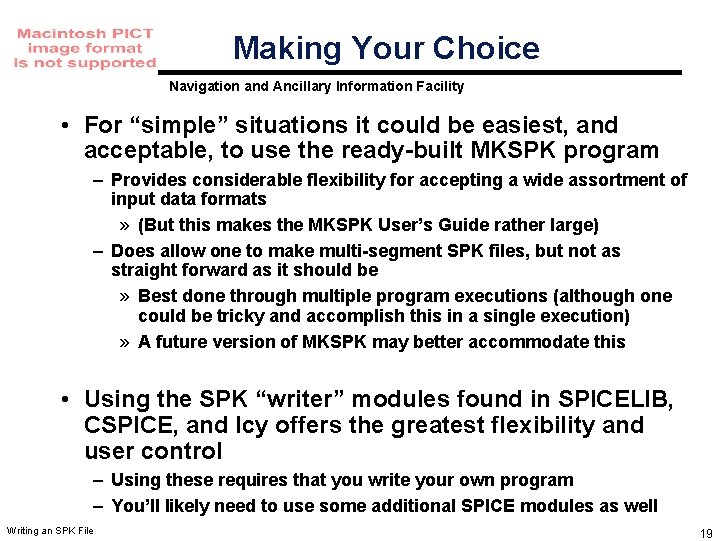 Macintosh PICT image format is not supported

Making Your Choice

Navigation and Ancillary Information Facility

• For “simple” situations it could be easiest, and acceptable, to use the ready-built MKSPK program
– Provides considerable flexibility for accepting a wide assortment of input data formats
» (But this makes the MKSPK User’s Guide rather large)
– Does allow one to make multi-segment SPK files, but not as straight forward as it should be
» Best done through multiple program executions (although one could be tricky and accomplish this in a single execution)
» A future version of MKSPK may better accommodate this

• Using the SPK “writer” modules found in SPICELIB, CSPICE, and Icy offers the greatest flexibility and user control
– Using these requires that you write your own program
– You’ll likely need to use some additional SPICE modules as well

Writing an SPK File

19